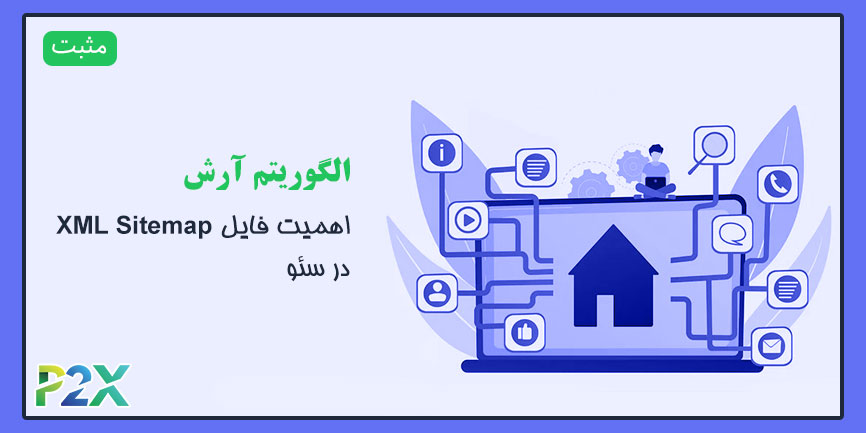 مثبت

الگوریتم آرش

اهمیت فایل XML Sitemap در سئو

P2X